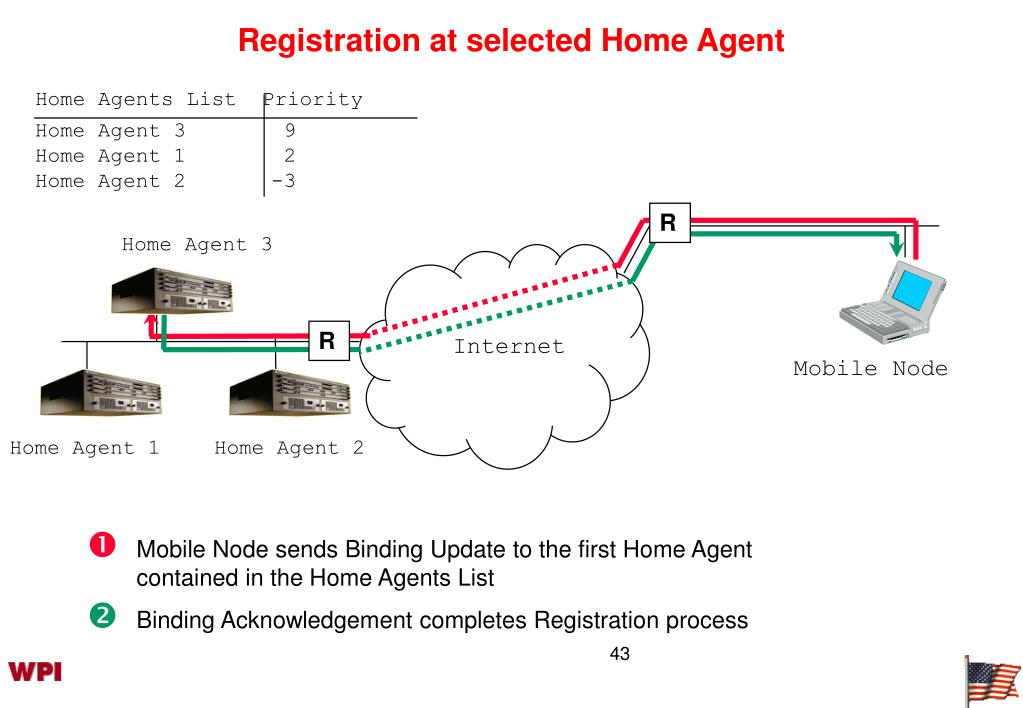 Registration at selected Home Agent

| Home Agents List | Priority |
|---|---|
| Home Agent 3 | 9 |
| Home Agent 1 | 2 |
| Home Agent 2 | -3 |

Home Agent 3

R

R

Internet

Mobile Node

Home Agent 1

Home Agent 2

❶ Mobile Node sends Binding Update to the first Home Agent contained in the Home Agents List

❷ Binding Acknowledgement completes Registration process

43

WPI